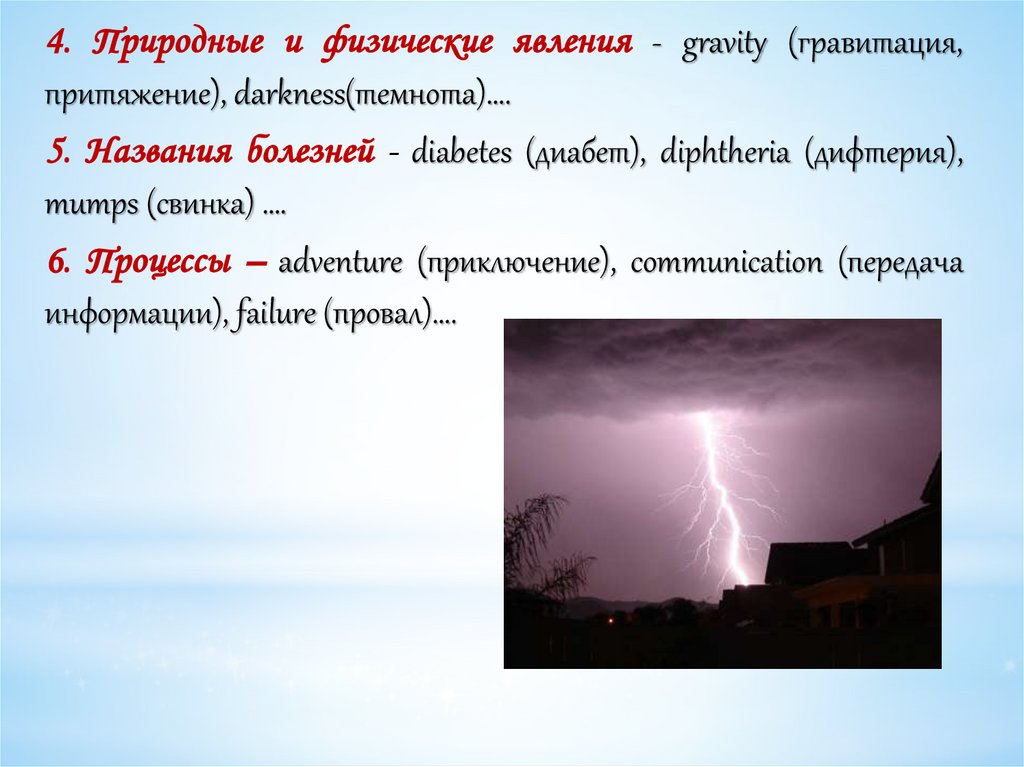 4. Природные и физические явления - gravity (гравитация, притяжение), darkness(темнота)….

5. Названия болезней - diabetes (диабет), diphtheria (дифтерия), mumps (свинка) ….

6. Процессы – adventure (приключение), communication (передача информации), failure (провал)….